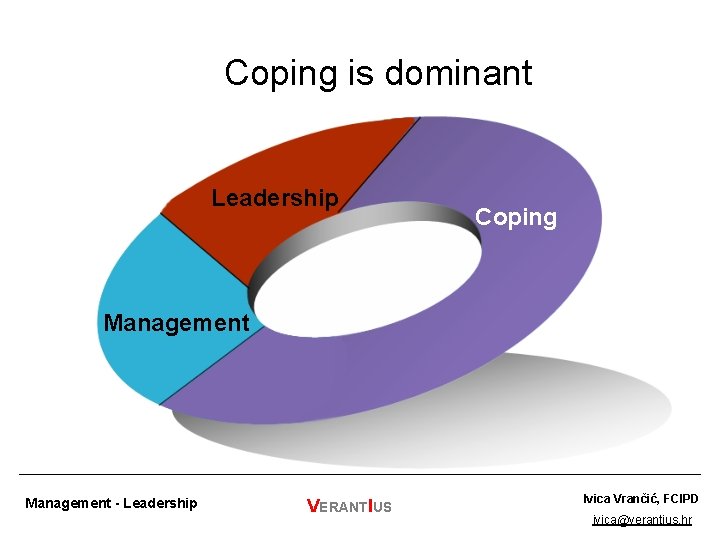 Coping is dominant

Leadership

Coping

Management

Management - Leadership

VERANTIUS

Ivica Vrančić, FCIPD

ivica@verantius.hr